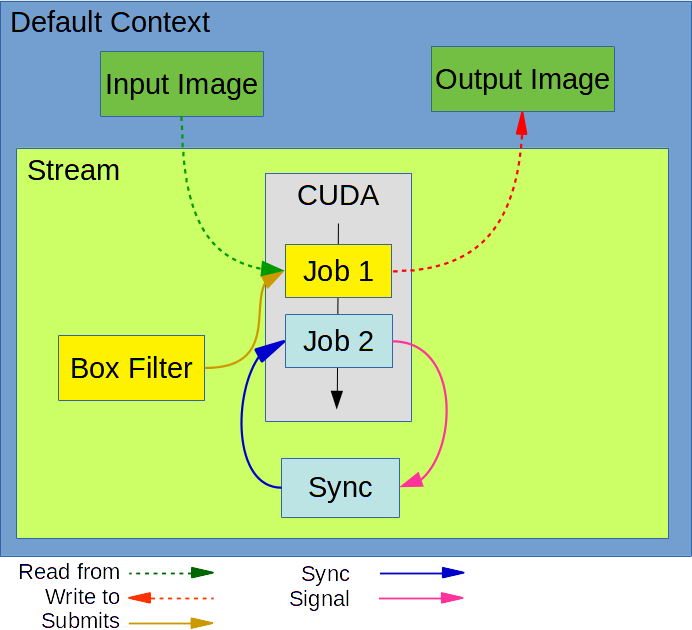 Default Context

Input Image

Output Image

Stream

CUDA

Job 1

Job 2

Box Filter

Sync

Read from
Write to
Submits

Sync
Signal